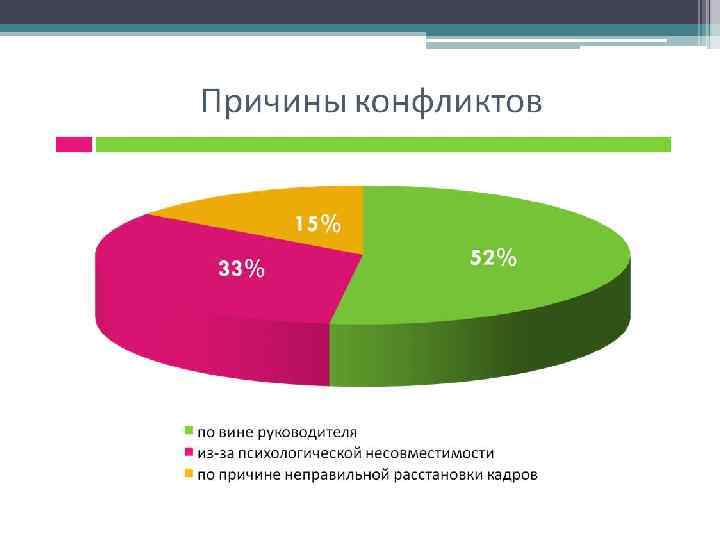 Причины конфликтов

15%

33%

52%

по вине руководителя
из-за психологической несовместимости
по причине неправильной расстановки кадров